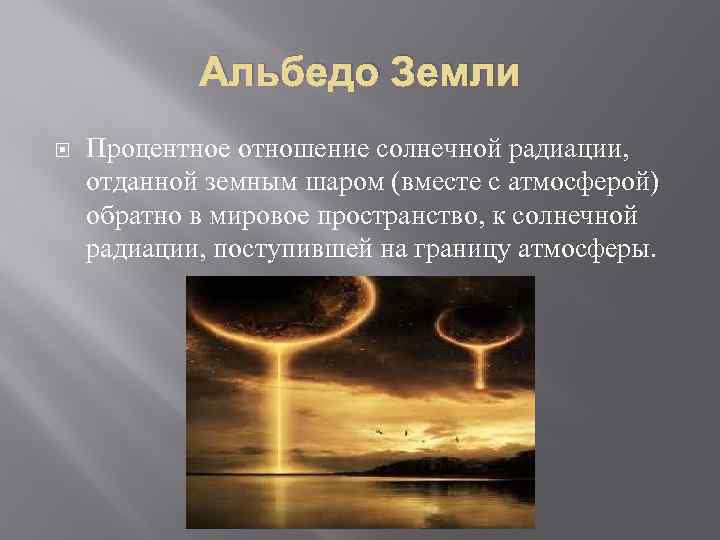 Альбедо Земли

Процентное отношение солнечной радиации, отданной земным шаром (вместе с атмосферой) обратно в мировое пространство, к солнечной радиации, поступившей на границу атмосферы.